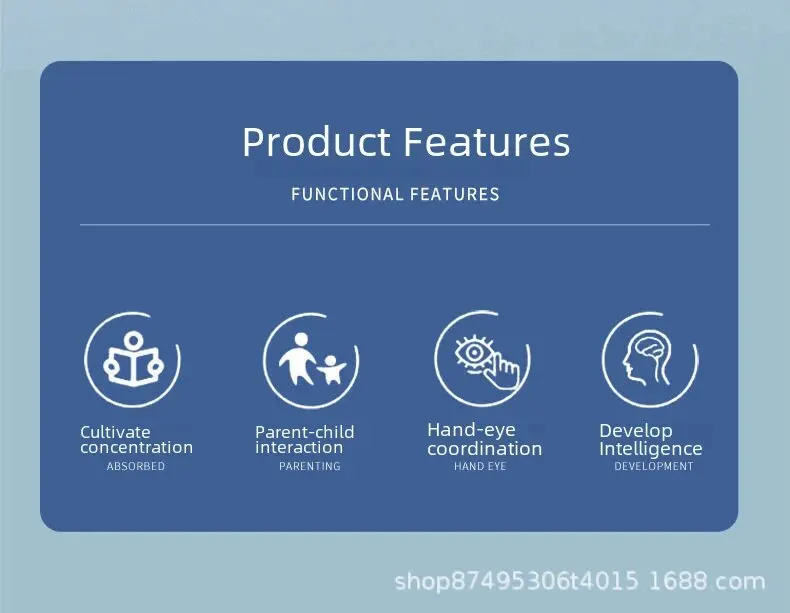 Product Features

FUNCTIONAL FEATURES

Cultivate concentration
ABSORBED

Parent-child interaction
PARENTING

Hand-eye coordination
HAND EYE

Develop Intelligence
DEVELOPMENT

shop87495306t4015 1688 com